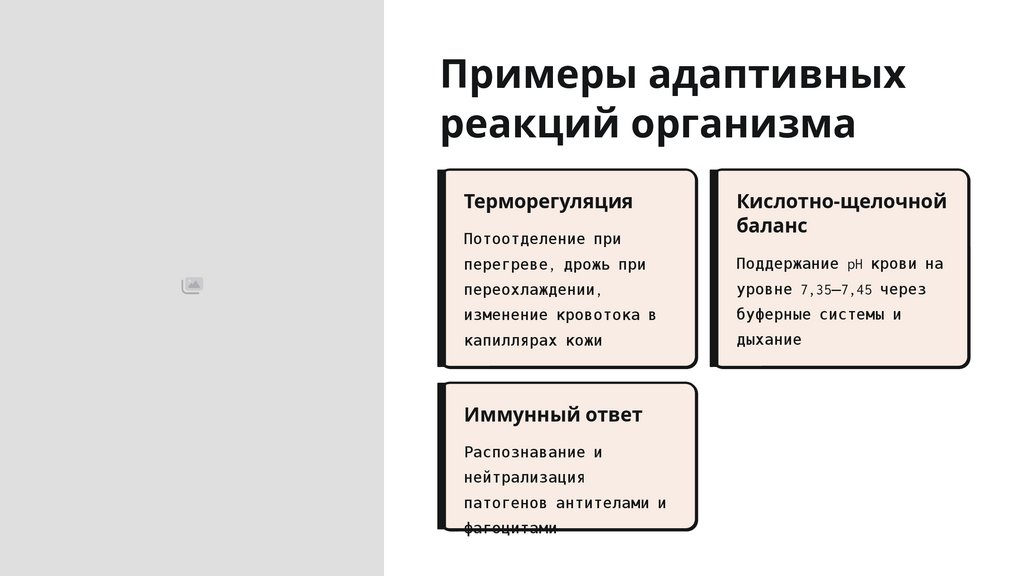 Примеры адаптивных реакций организма

Терморегуляция

Потоотделение при перегреве, дрожь при переохлаждении, изменение кровотока в капиллярах кожи

Кислотно-щелочной баланс

Поддержание pH крови на уровне 7,35—7,45 через буферные системы и дыхание

Иммунный ответ

Распознавание и нейтрализация патогенов антителами и фагоцитами